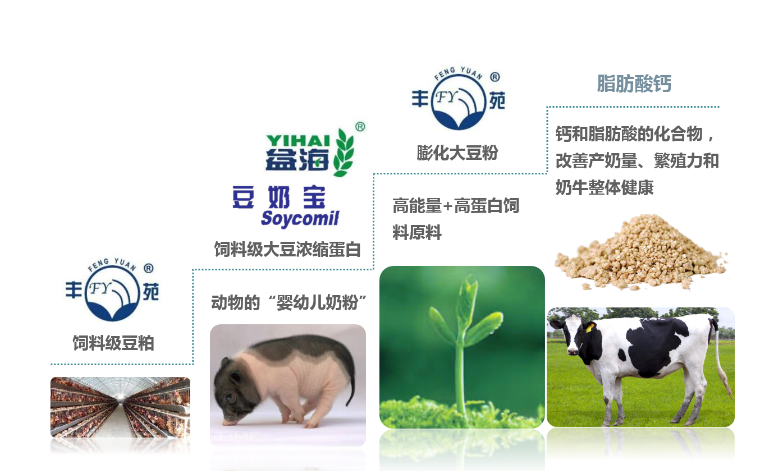 FENG YUAN ®
丰 FY 苑
饲料级豆粕

YIHAI ®
益海
豆奶宝
Soycomil
饲料级大豆浓缩蛋白

动物的“婴幼儿奶粉”

FENG YUAN ®
丰 FY 苑
膨化大豆粉

高能量+高蛋白饲料原料

脂肪酸钙

钙和脂肪酸的化合物，改善产奶量、繁殖力和奶牛整体健康